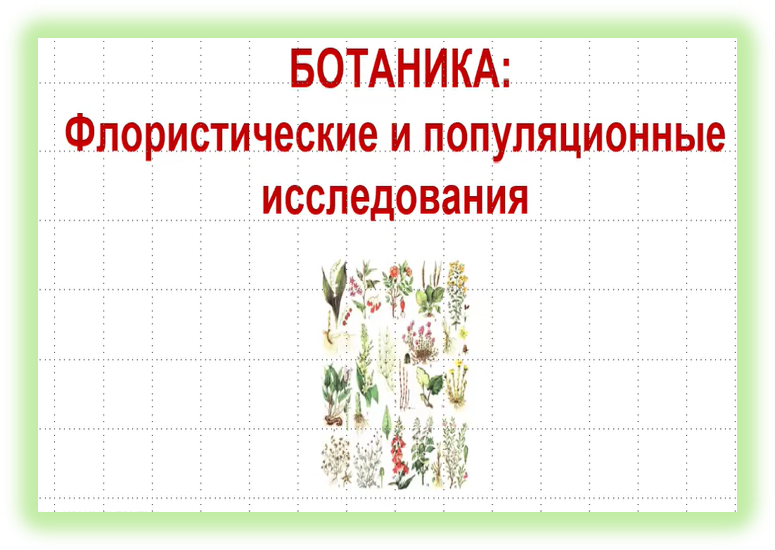 БОТАНИКА:
Флористические и популяционные исследования